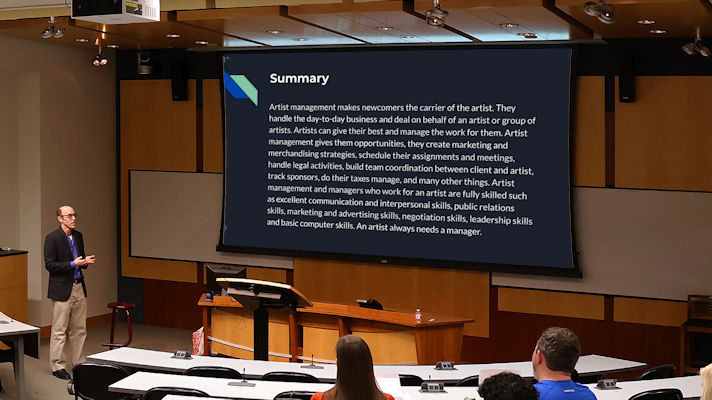 Summary

Artist management makes newcomers the carrier of the artist. They handle the day-to-day business and deal on behalf of an artist or group of artists. Artists can give their best and manage the work for them. Artist management gives them opportunities, they create marketing and merchandising strategies, schedule their assignments and meetings, handle legal activities, build team coordination between client and artist, track sponsors, do their taxes manage, and many other things. Artist management and managers who work for an artist are fully skilled such as excellent communication and interpersonal skills, public relations skills, marketing and advertising skills, negotiation skills, leadership skills and basic computer skills. An artist always needs a manager.